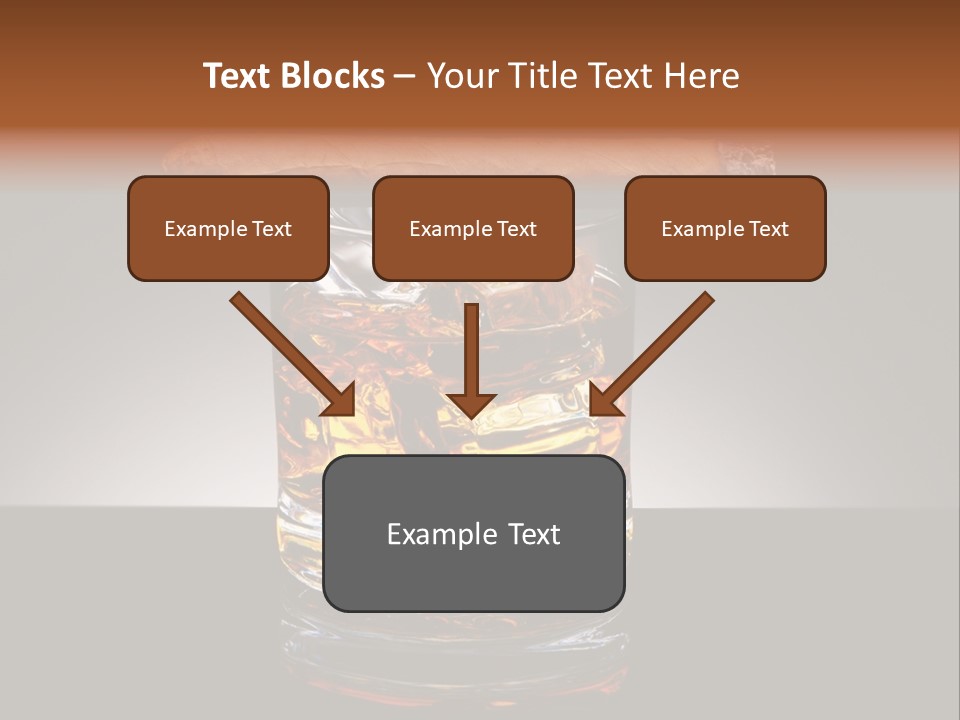 Text Blocks – Your Title Text Here

Example Text

Example Text

Example Text

Example Text